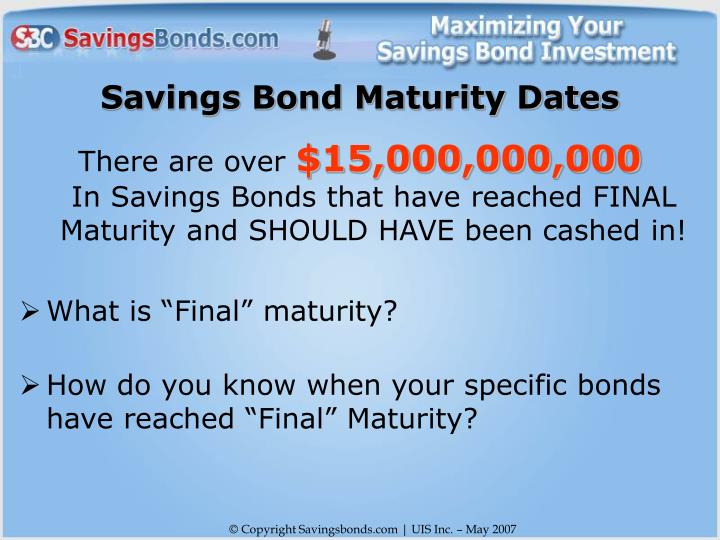 SBC SavingsBonds.com

Maximizing Your Savings Bond Investment

Savings Bond Maturity Dates

There are over $15,000,000,000 In Savings Bonds that have reached FINAL Maturity and SHOULD HAVE been cashed in!

➢ What is “Final” maturity?

➢ How do you know when your specific bonds have reached “Final” Maturity?

© Copyright Savingsbonds.com | UIS Inc. – May 2007